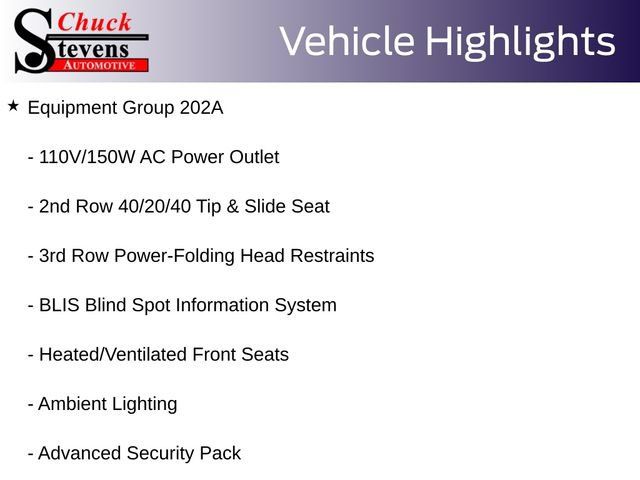 Chuck Stevens AUTOMOTIVE

Vehicle Highlights

★ Equipment Group 202A

- 110V/150W AC Power Outlet

- 2nd Row 40/20/40 Tip & Slide Seat

- 3rd Row Power-Folding Head Restraints

- BLIS Blind Spot Information System

- Heated/Ventilated Front Seats

- Ambient Lighting

- Advanced Security Pack